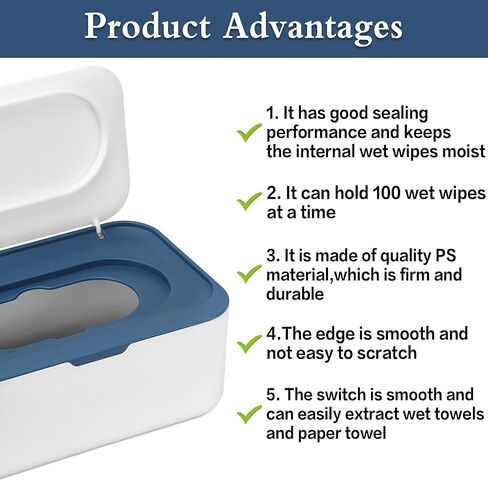 Product Advantages

1. It has good sealing performance and keeps the internal wet wipes moist

2. It can hold 100 wet wipes at a time

3. It is made of quality PS material,which is firm and durable

4.The edge is smooth and not easy to scratch

5. The switch is smooth and can easily extract wet towels and paper towel